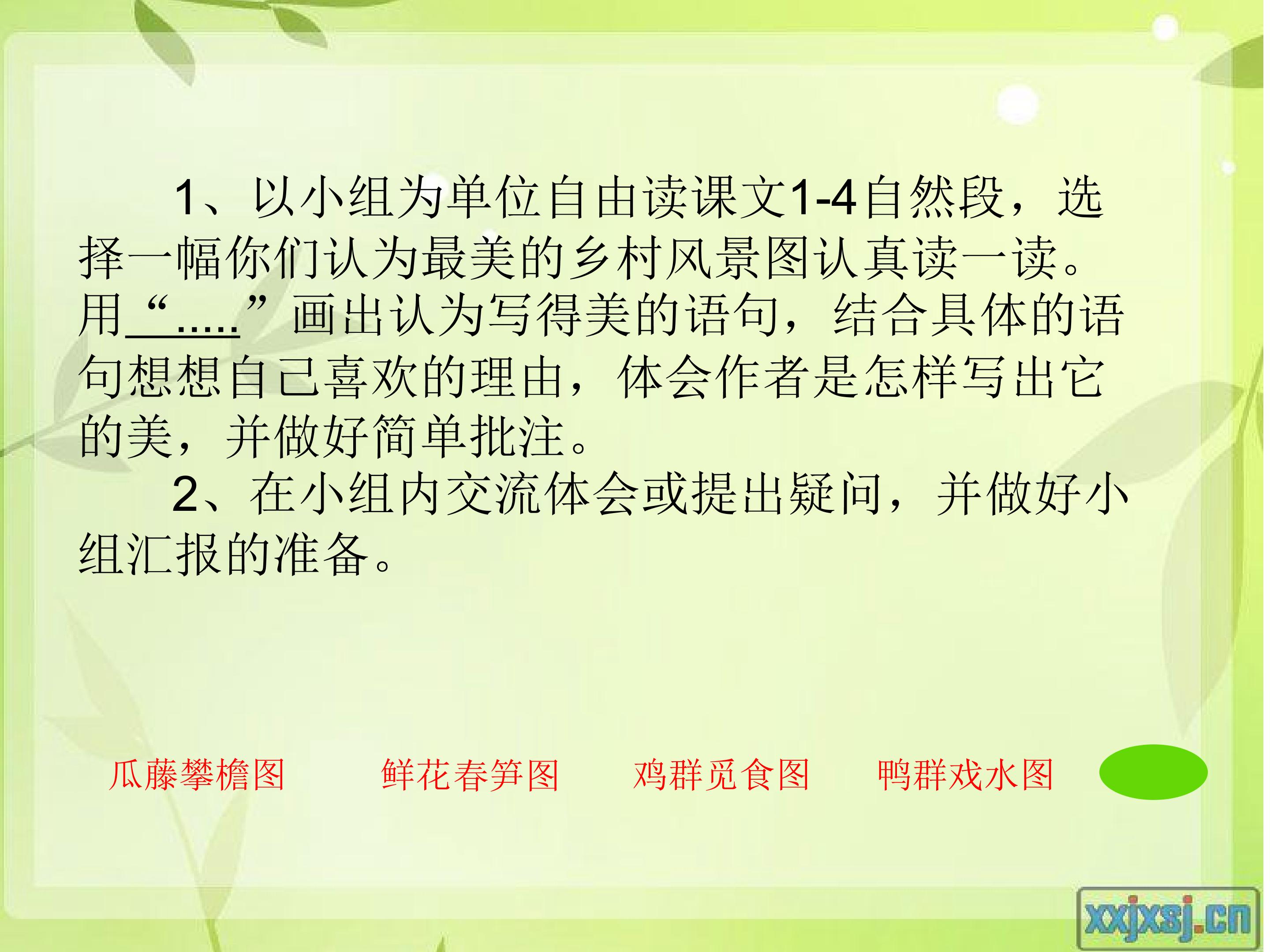 1、以小组为单位自由读课文1-4自然段，选择一幅你们认为最美的乡村风景图认真读一读。用“.....”画出认为写得美的语句，结合具体的语句想想自己喜欢的理由，体会作者是怎样写出它的美，并做好简单批注。

2、在小组内交流体会或提出疑问，并做好小组汇报的准备。

瓜藤攀檐图

鲜花春笋图

鸡群觅食图

鸭群戏水图

xxjxsj.cn